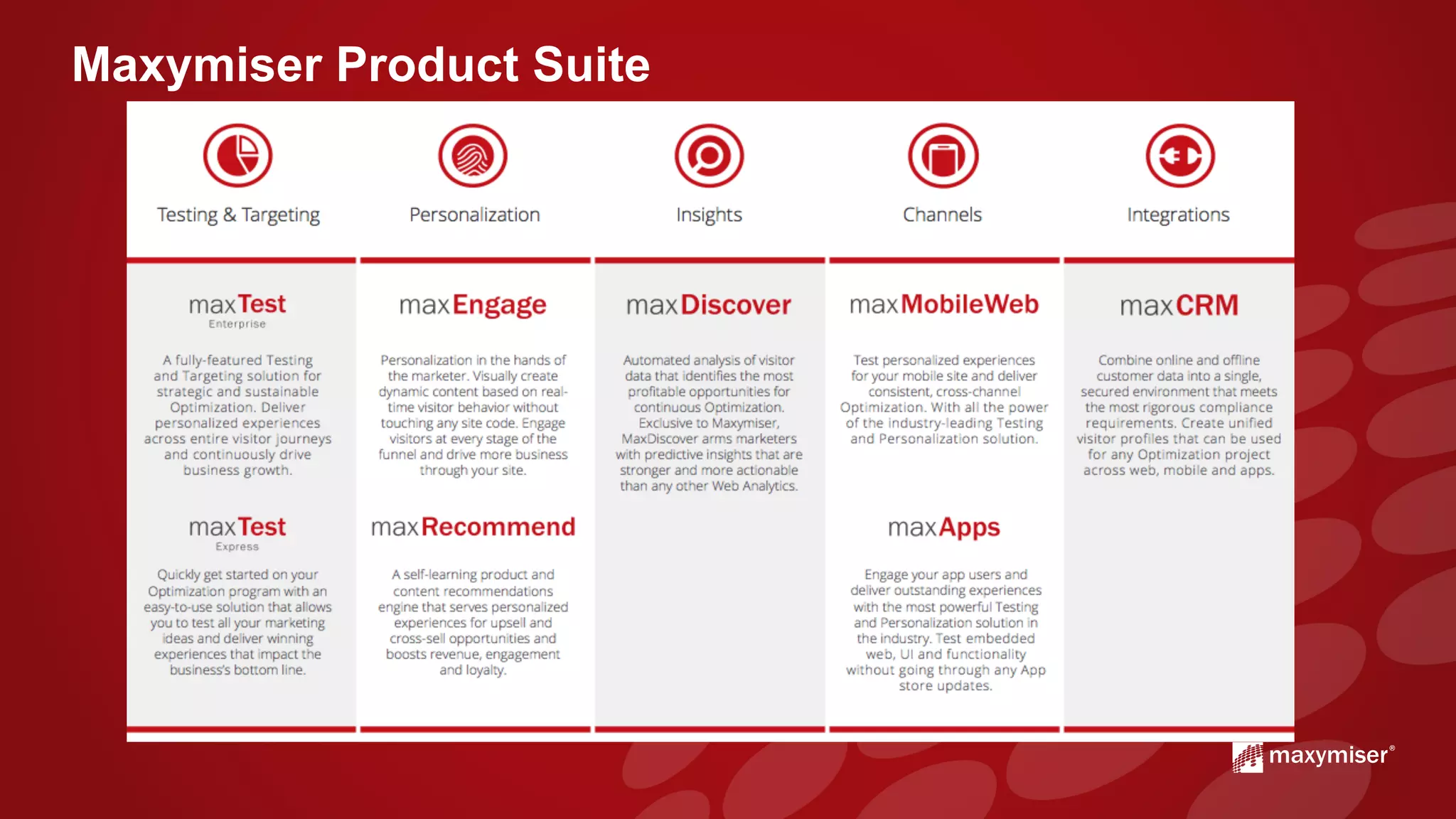 Maxymiser Product Suite

Testing & Targeting

maxTest
Enterprise

A fully-featured Testing and Targeting solution for strategic and sustainable Optimization. Deliver personalized experiences across entire visitor journeys and continuously drive business growth.

maxTest
Express

Quickly get started on your Optimization program with an easy-to-use solution that allows you to test all your marketing ideas and deliver winning experiences that impact the business's bottom line.

Personalization

maxEngage

Personalization in the hands of the marketer. Visually create dynamic content based on real-time visitor behavior without touching any site code. Engage visitors at every stage of the funnel and drive more business through your site.

maxRecommend

A self-learning product and content recommendations engine that serves personalized experiences for upsell and cross-sell opportunities and boosts revenue, engagement and loyalty.

Insights

maxDiscover

Automated analysis of visitor data that identifies the most profitable opportunities for continuous Optimization. Exclusive to Maxymiser, MaxDiscover arms marketers with predictive insights that are stronger and more actionable than any other Web Analytics.

Channels

maxMobileWeb

Test personalized experiences for your mobile site and deliver consistent, cross-channel Optimization. With all the power of the industry-leading Testing and Personalization solution.

maxApps

Engage your app users and deliver outstanding experiences with the most powerful Testing and Personalization solution in the industry. Test embedded web, UI and functionality without going through any App store updates.

Integrations

maxCRM

Combine online and offline customer data into a single, secured environment that meets the most rigorous compliance requirements. Create unified visitor profiles that can be used for any Optimization project across web, mobile and apps.

maxymiser®